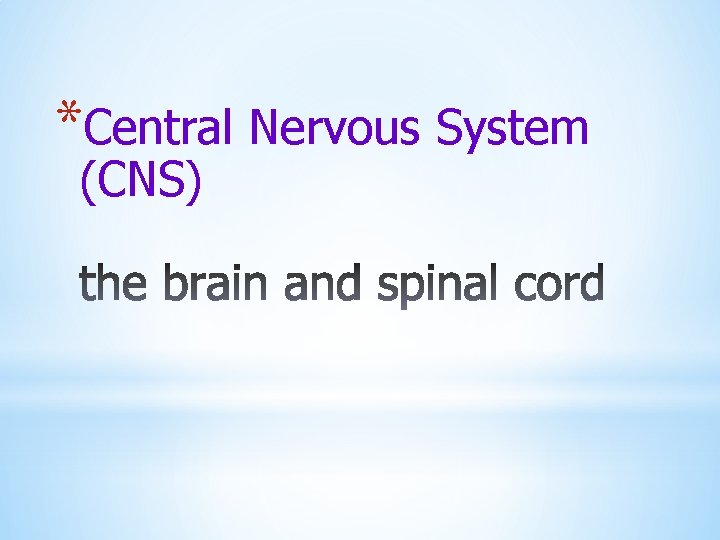 *Central Nervous System (CNS)

the brain and spinal cord